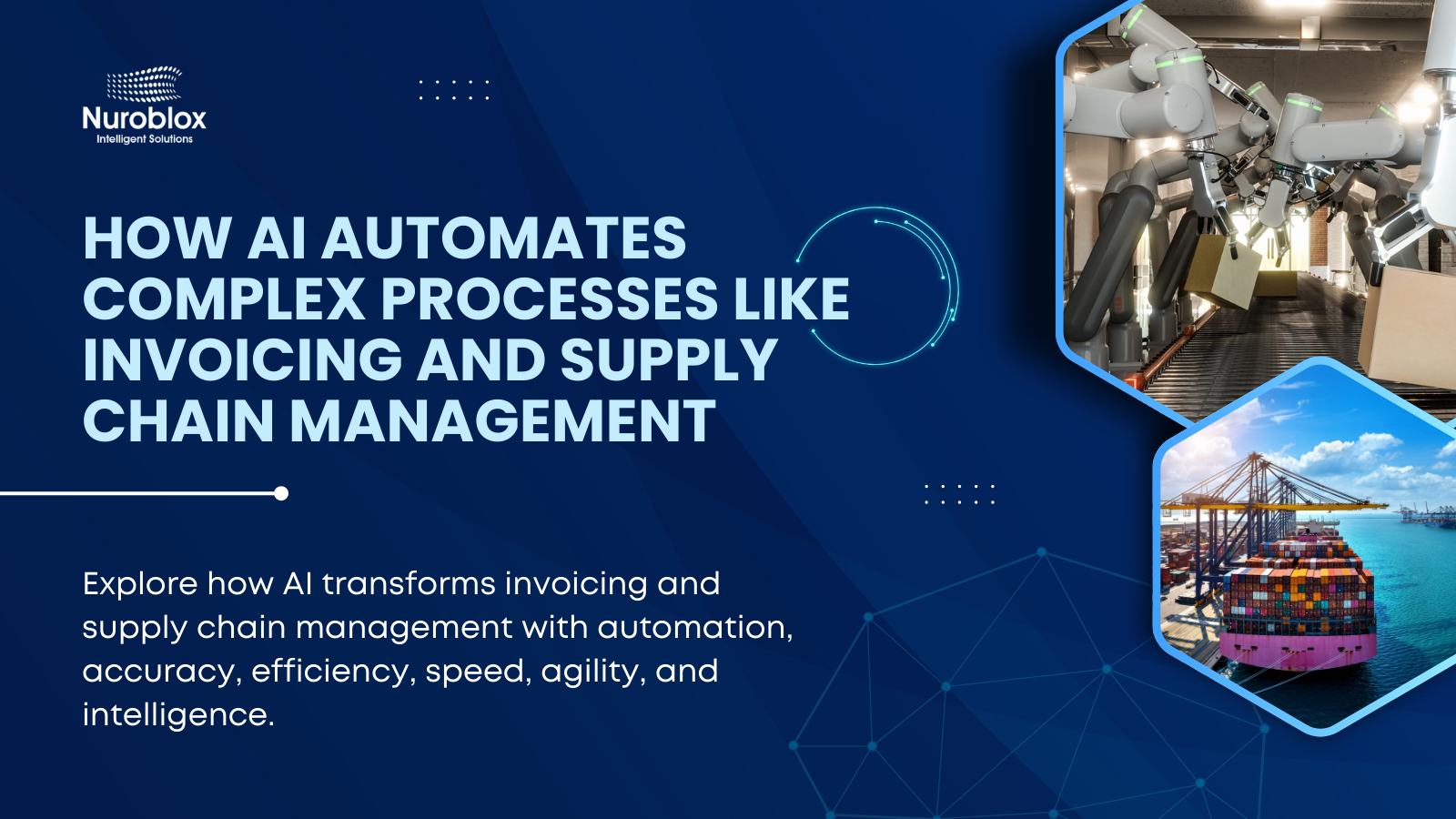 Nuroblox
Intelligent Solutions

HOW AI AUTOMATES COMPLEX PROCESSES LIKE INVOICING AND SUPPLY CHAIN MANAGEMENT

Explore how AI transforms invoicing and supply chain management with automation, accuracy, efficiency, speed, agility, and intelligence.